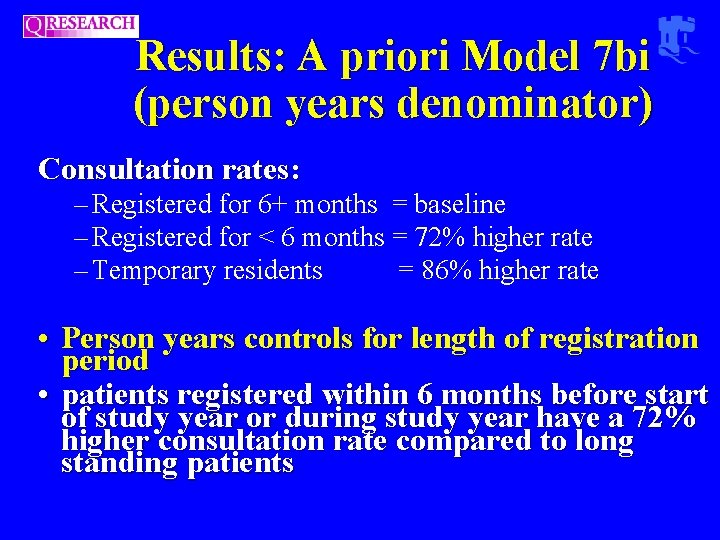 QRESEARCH

Results: A priori Model 7bi (person years denominator)

Consultation rates:

– Registered for 6+ months = baseline
– Registered for < 6 months = 72% higher rate
– Temporary residents = 86% higher rate

• Person years controls for length of registration period
• patients registered within 6 months before start of study year or during study year have a 72% higher consultation rate compared to long standing patients